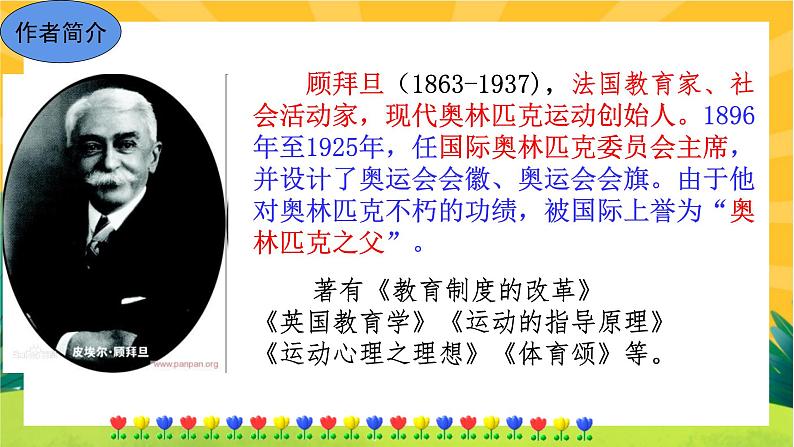 作者简介

皮埃尔·顾拜旦

www.panpan.org

顾拜旦（1863-1937），法国教育家、社会活动家，现代奥林匹克运动创始人。1896年至1925年，任国际奥林匹克委员会主席，并设计了奥运会会徽、奥运会会旗。由于他对奥林匹克不朽的功绩，被国际上誉为“奥林匹克之父”。

著有《教育制度的改革》《英国教育学》《运动的指导原理》《运动心理之理想》《体育颂》等。